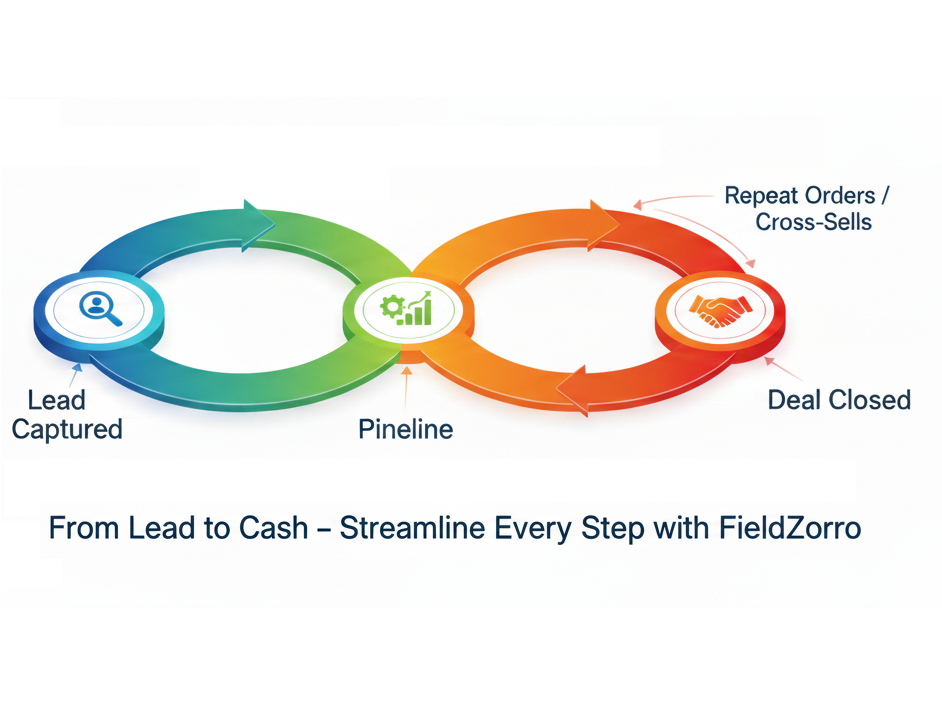 Repeat Orders / Cross-Sells

Lead Captured

Pineline

Deal Closed

From Lead to Cash – Streamline Every Step with FieldZorro